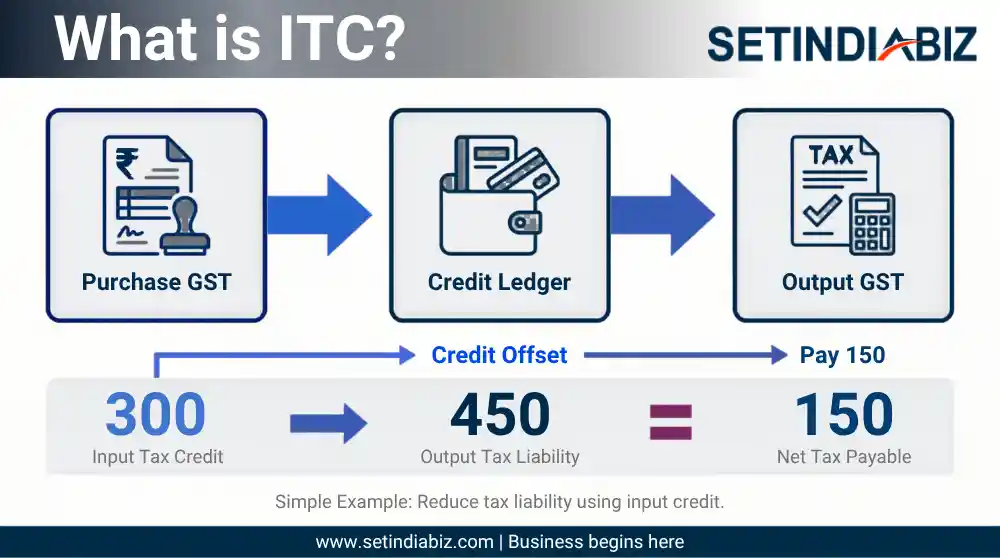 What is ITC?

SETINDIABIZ

₹

Purchase GST

Credit Ledger

TAX

Output GST

Credit Offset

Pay 150

300
Input Tax Credit

450
Output Tax Liability

=

150
Net Tax Payable

Simple Example: Reduce tax liability using input credit.

www.setindiabiz.com | Business begins here